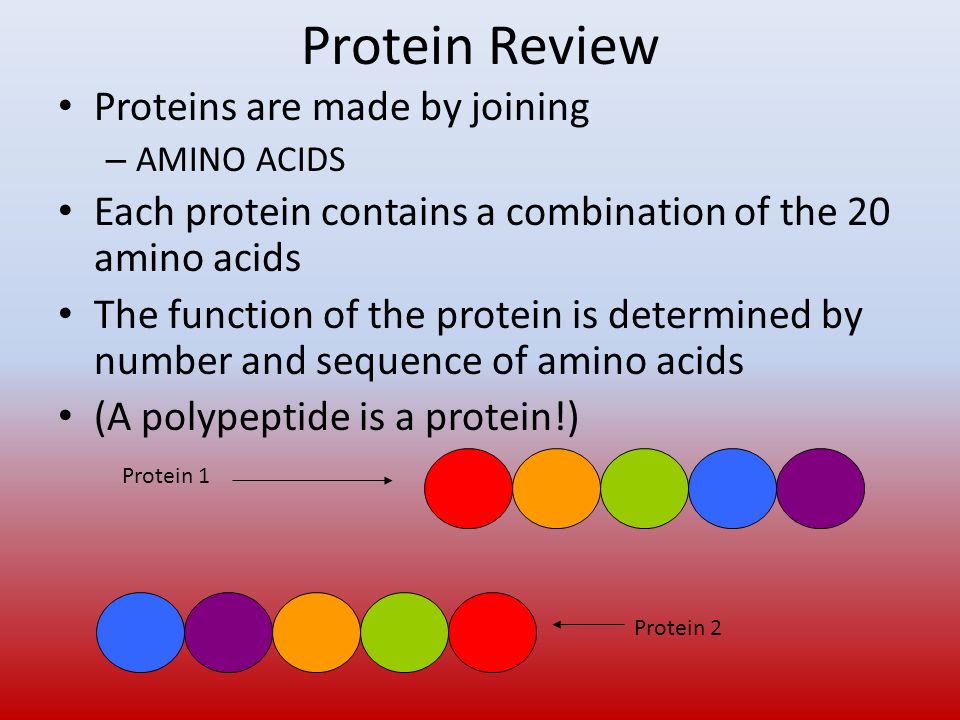 Protein Review

• Proteins are made by joining
– AMINO ACIDS
• Each protein contains a combination of the 20 amino acids
• The function of the protein is determined by number and sequence of amino acids
• (A polypeptide is a protein!)

Protein 1

Protein 2